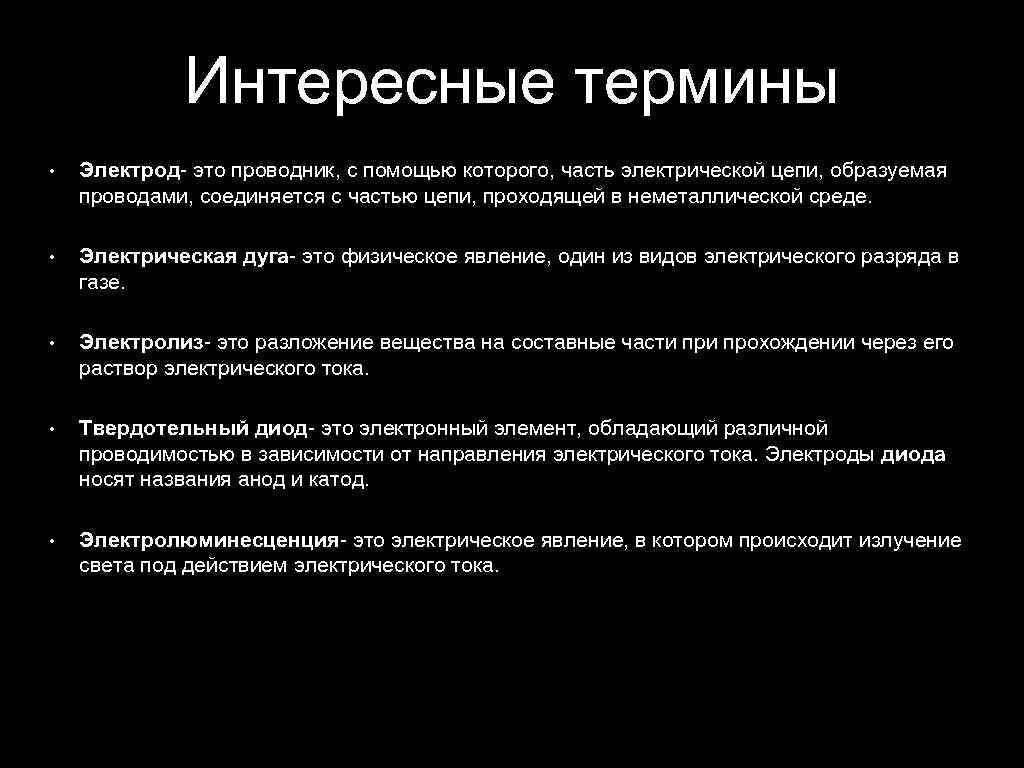 Интересные термины

• Электрод- это проводник, с помощью которого, часть электрической цепи, образуемая проводами, соединяется с частью цепи, проходящей в неметаллической среде.

• Электрическая дуга- это физическое явление, один из видов электрического разряда в газе.

• Электролиз- это разложение вещества на составные части при прохождении через его раствор электрического тока.

• Твердотельный диод- это электронный элемент, обладающий различной проводимостью в зависимости от направления электрического тока. Электроды диода носят названия анод и катод.

• Электролюминесценция- это электрическое явление, в котором происходит излучение света под действием электрического тока.